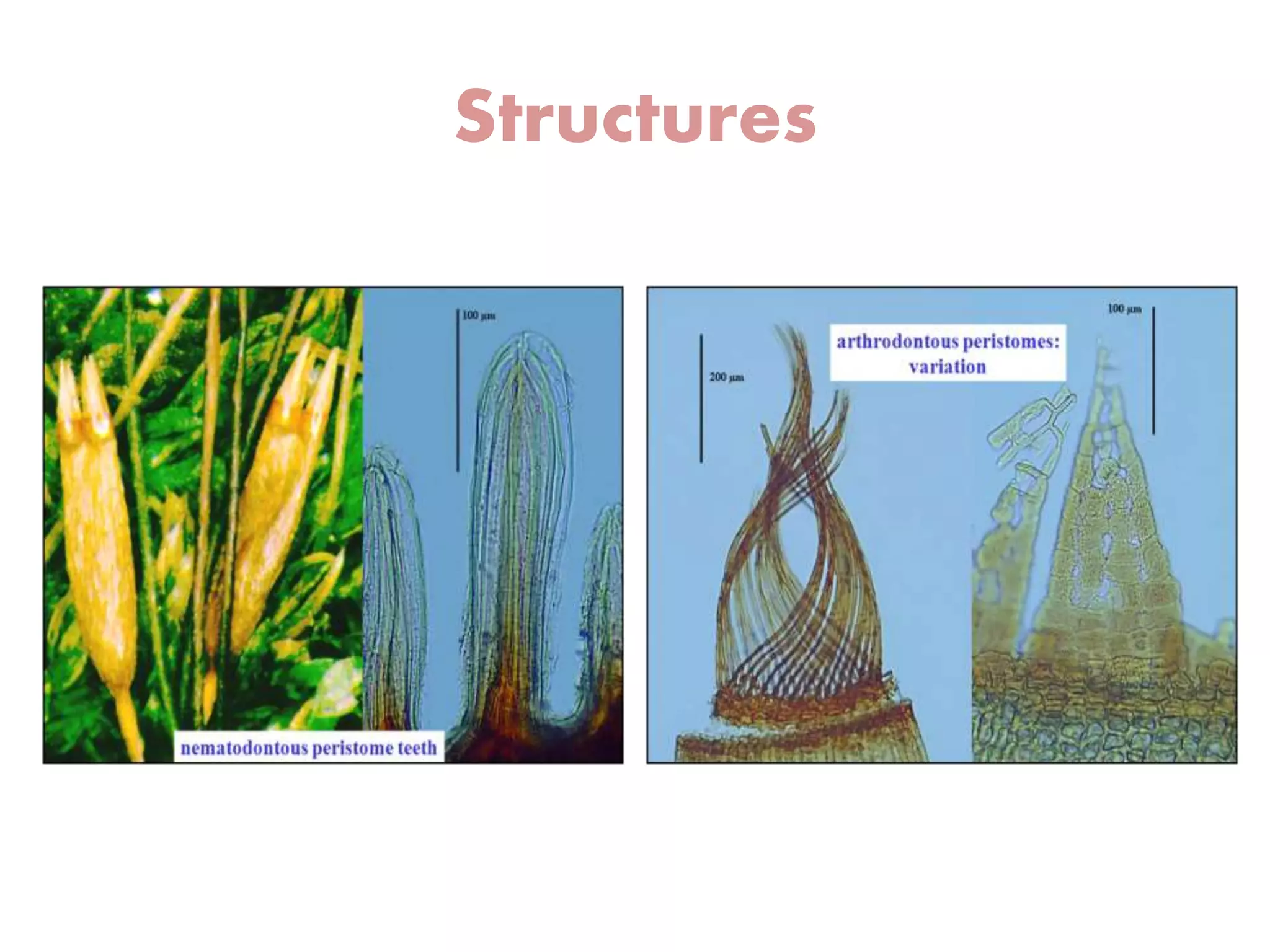 Structures

100 µm

nematodontous peristome teeth

200 µm

arthrodontous peristomes: variation

100 µm